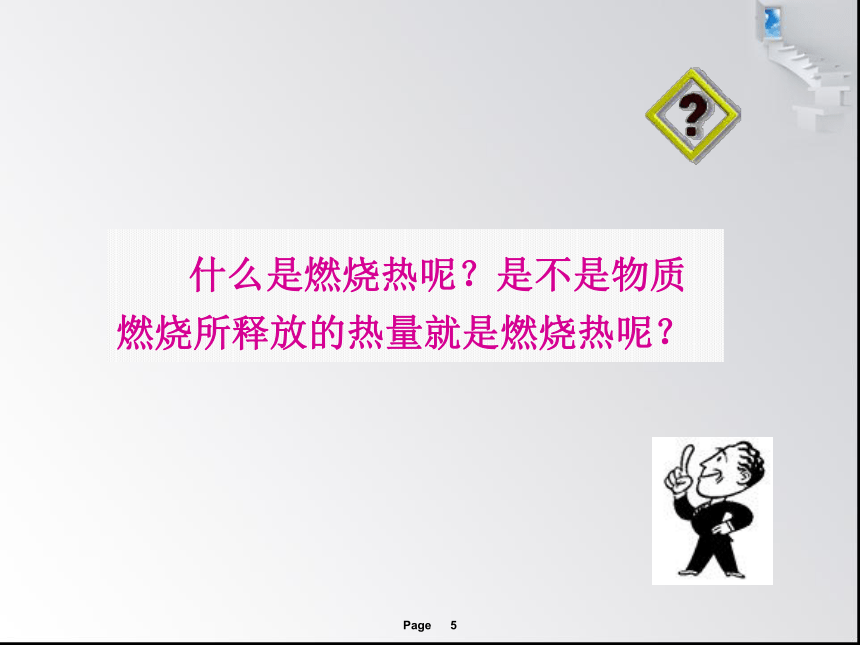 ?

什么是燃烧热呢？是不是物质燃烧所释放的热量就是燃烧热呢？

Page 5